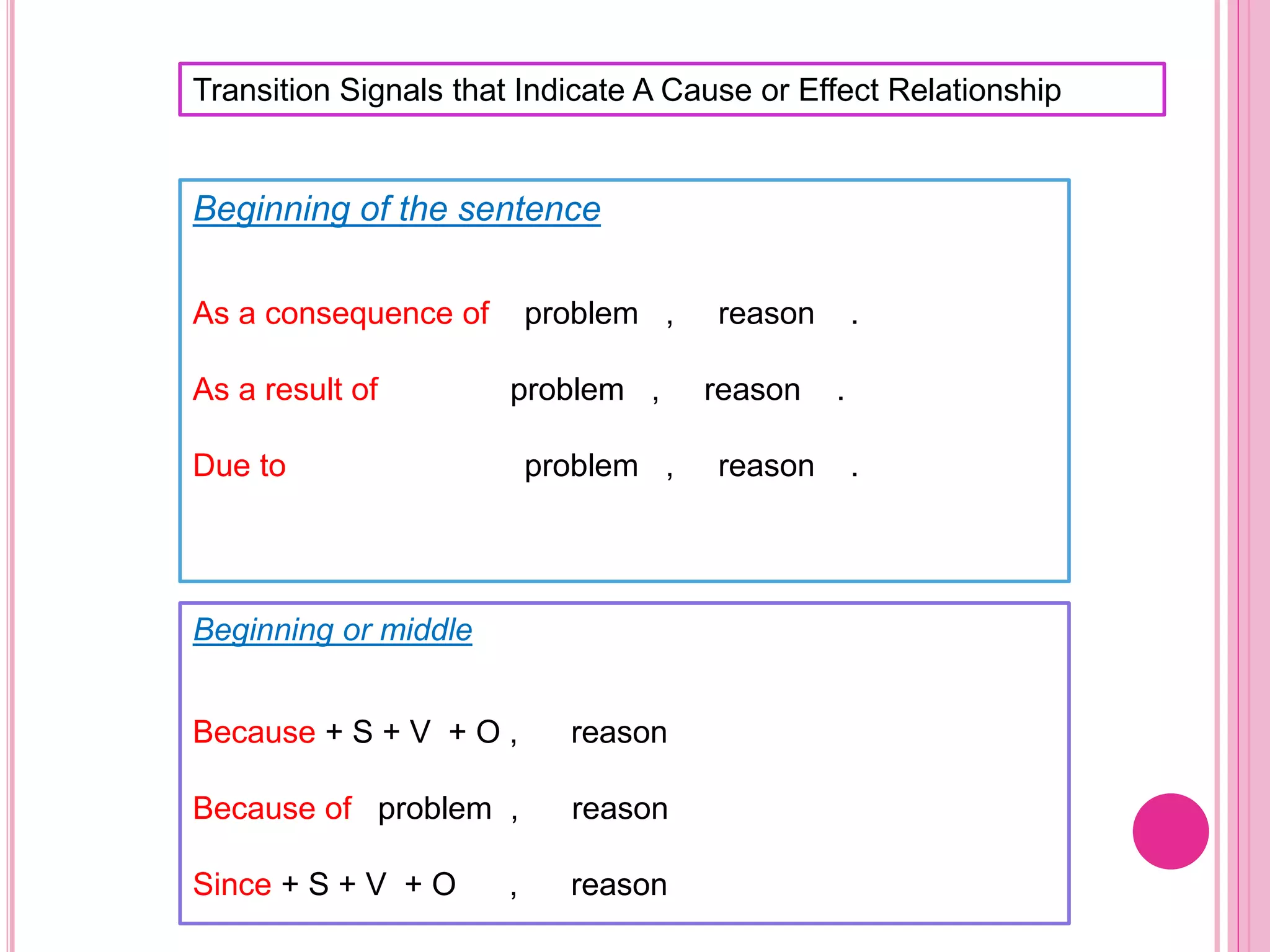 Transition Signals that Indicate A Cause or Effect Relationship

Beginning of the sentence

As a consequence of problem , reason .

As a result of problem , reason .

Due to problem , reason .

Beginning or middle

Because + S + V + O , reason

Because of problem , reason

Since + S + V + O , reason